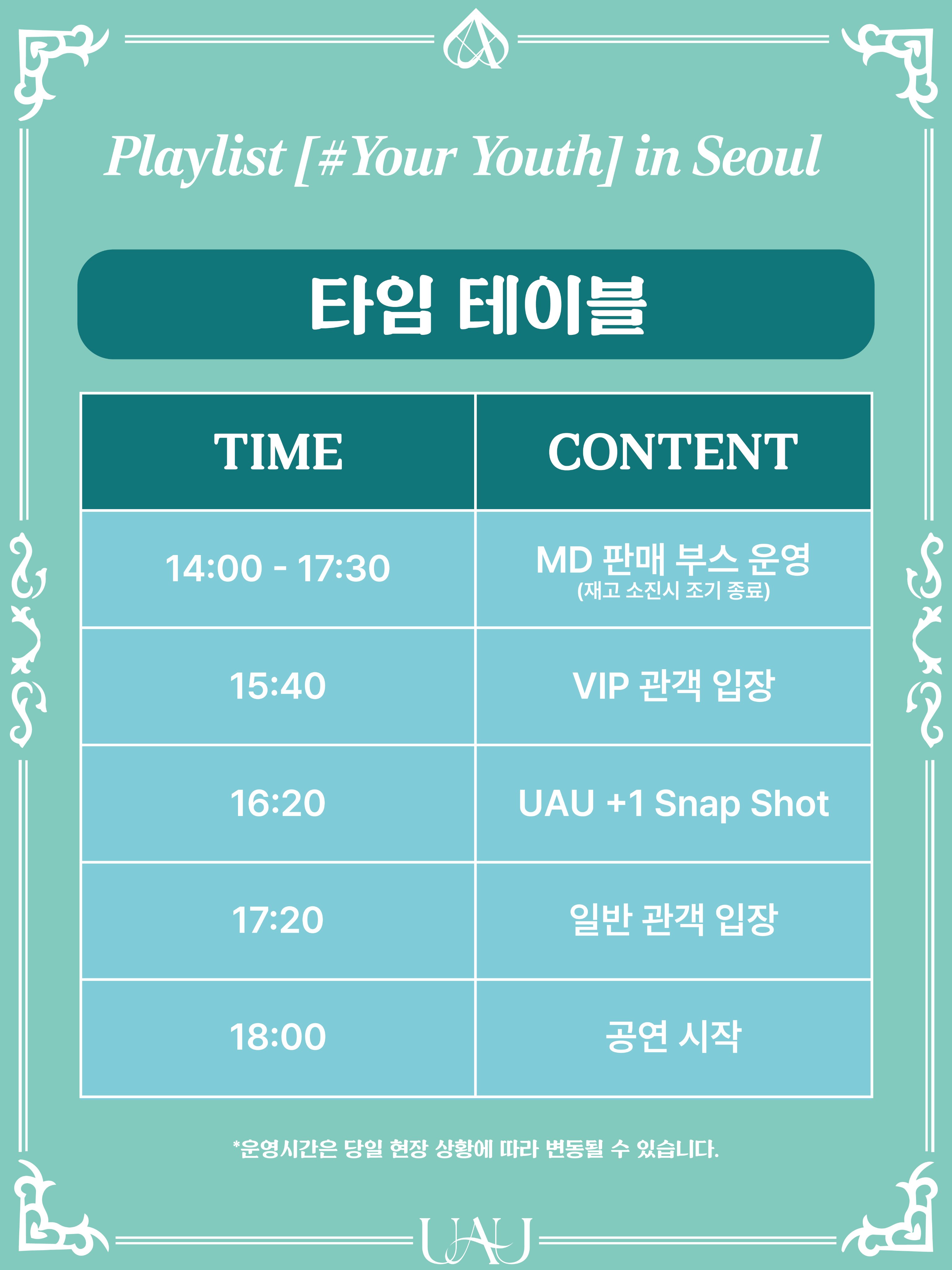 Playlist [#Your Youth] in Seoul

타임 테이블

| TIME | CONTENT |
|---|---|
| 14:00 - 17:30 | MD 판매 부스 운영 (재고 소진시 조기 종료) |
| 15:40 | VIP 관객 입장 |
| 16:20 | UAU +1 Snap Shot |
| 17:20 | 일반 관객 입장 |
| 18:00 | 공연 시작 |

*운영시간은 당일 현장 상황에 따라 변동될 수 있습니다.

UAU